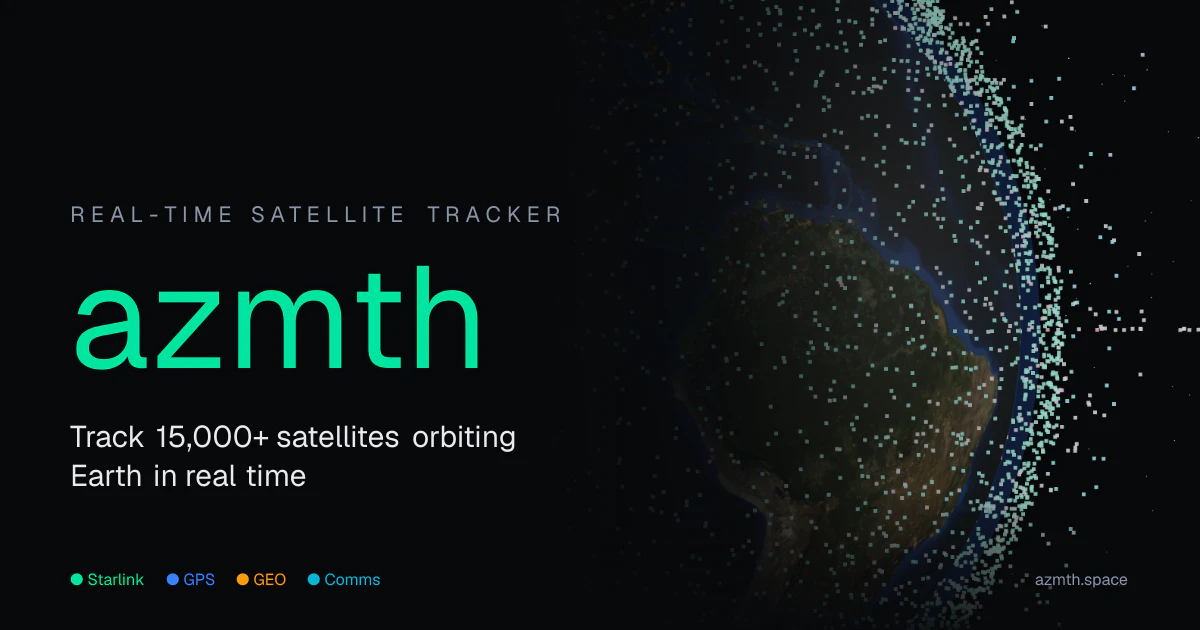 REAL-TIME SATELLITE TRACKER

azmth

Track 15,000+ satellites orbiting Earth in real time

Starlink GPS GEO Comms

azmth.space